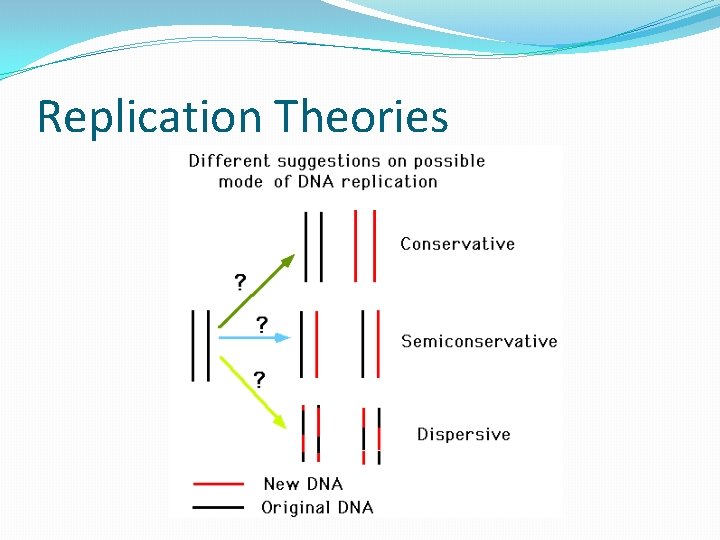 Replication Theories

Different suggestions on possible mode of DNA replication

?

?

?

Conservative

Semiconservative

Dispersive

New DNA

Original DNA